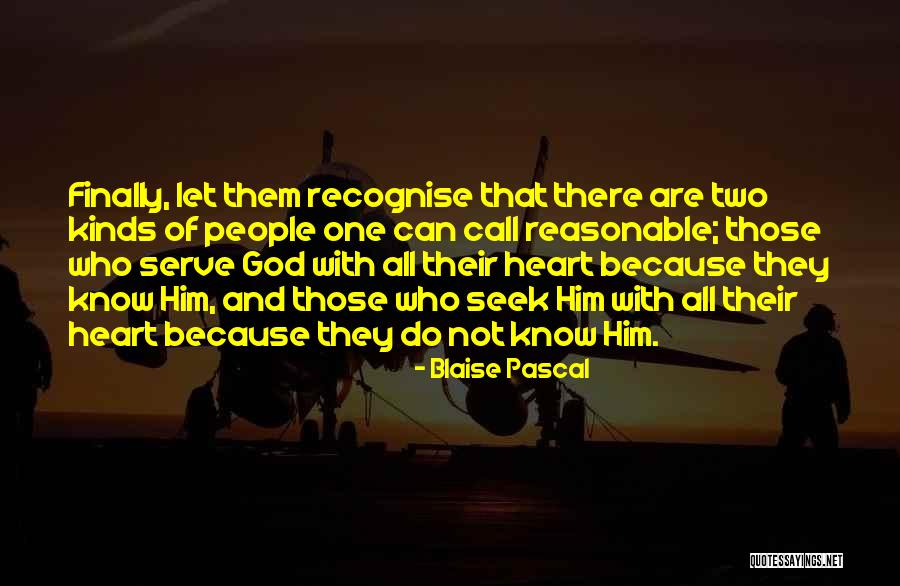 Finally, let them recognise that there are two kinds of people one can call reasonable; those who serve God with all their heart because they know Him, and those who seek Him with all their heart because they do not know Him.

- Blaise Pascal

QUOTESSAYINGS.NET